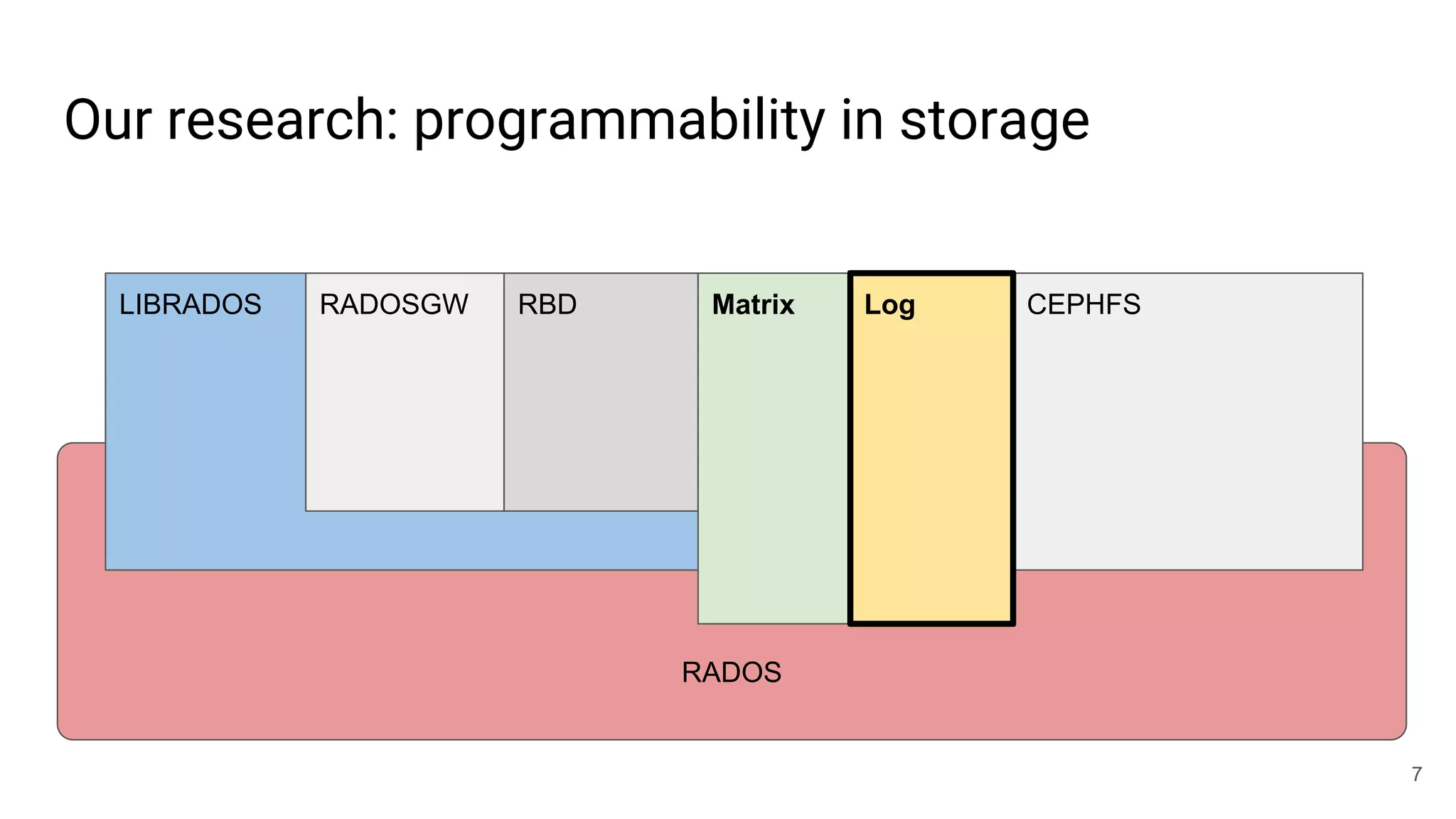 Our research: programmability in storage

LIBRADOS

RADOSGW

RBD

Matrix

Log

CEPHFS

RADOS

7